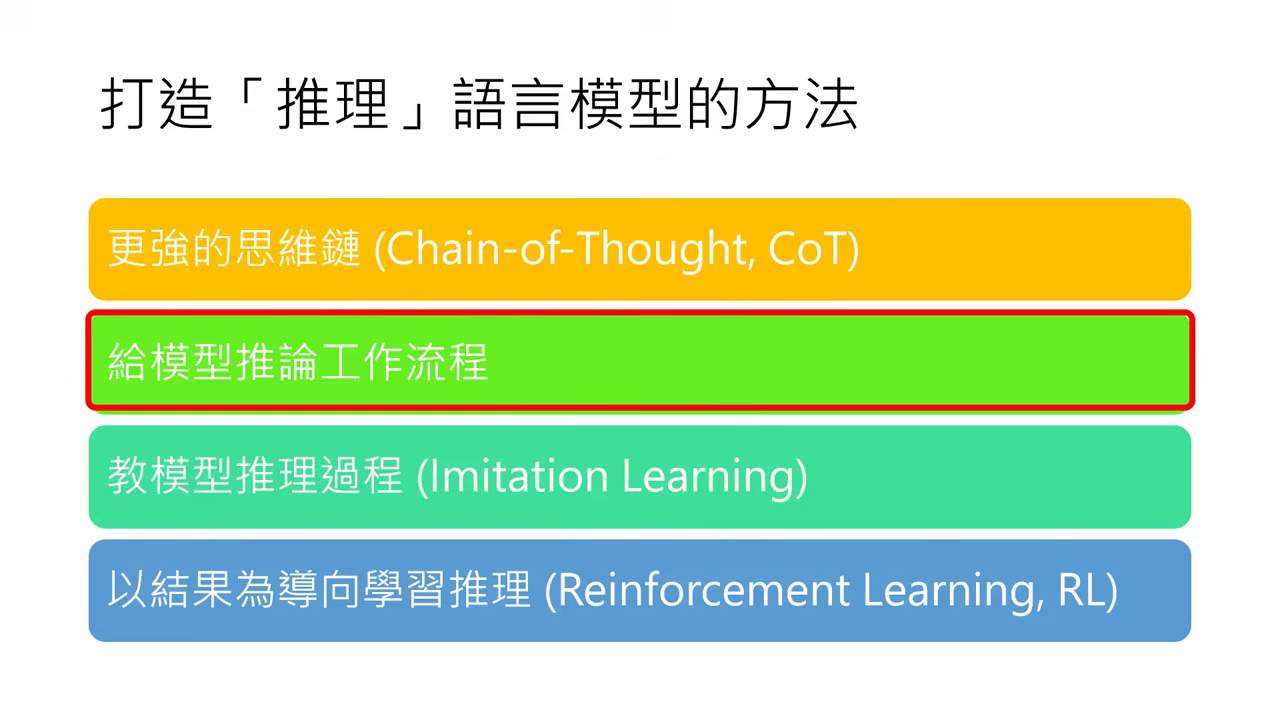 打造「推理」語言模型的方法

更強的思維鏈 (Chain-of-Thought, CoT)

給模型推論工作流程

教模型推理過程 (Imitation Learning)

以結果為導向學習推理 (Reinforcement Learning, RL)